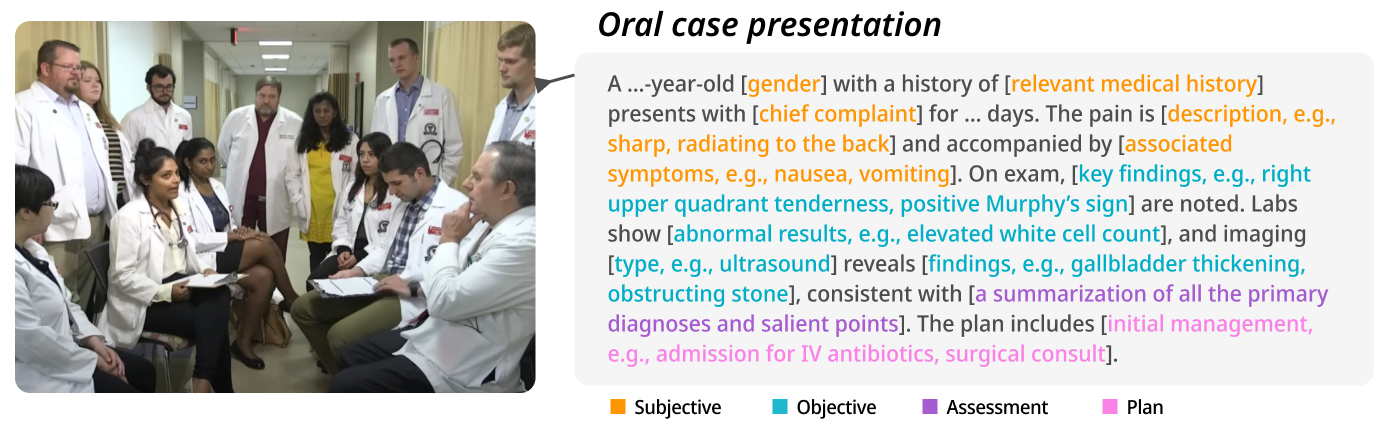 Oral case presentation

A ...-year-old [gender] with a history of [relevant medical history] presents with [chief complaint] for ... days. The pain is [description, e.g., sharp, radiating to the back] and accompanied by [associated symptoms, e.g., nausea, vomiting]. On exam, [key findings, e.g., right upper quadrant tenderness, positive Murphy's sign] are noted. Labs show [abnormal results, e.g., elevated white cell count], and imaging [type, e.g., ultrasound] reveals [findings, e.g., gallbladder thickening, obstructing stone], consistent with [a summarization of all the primary diagnoses and salient points]. The plan includes [initial management, e.g., admission for IV antibiotics, surgical consult].

Subjective Objective Assessment Plan